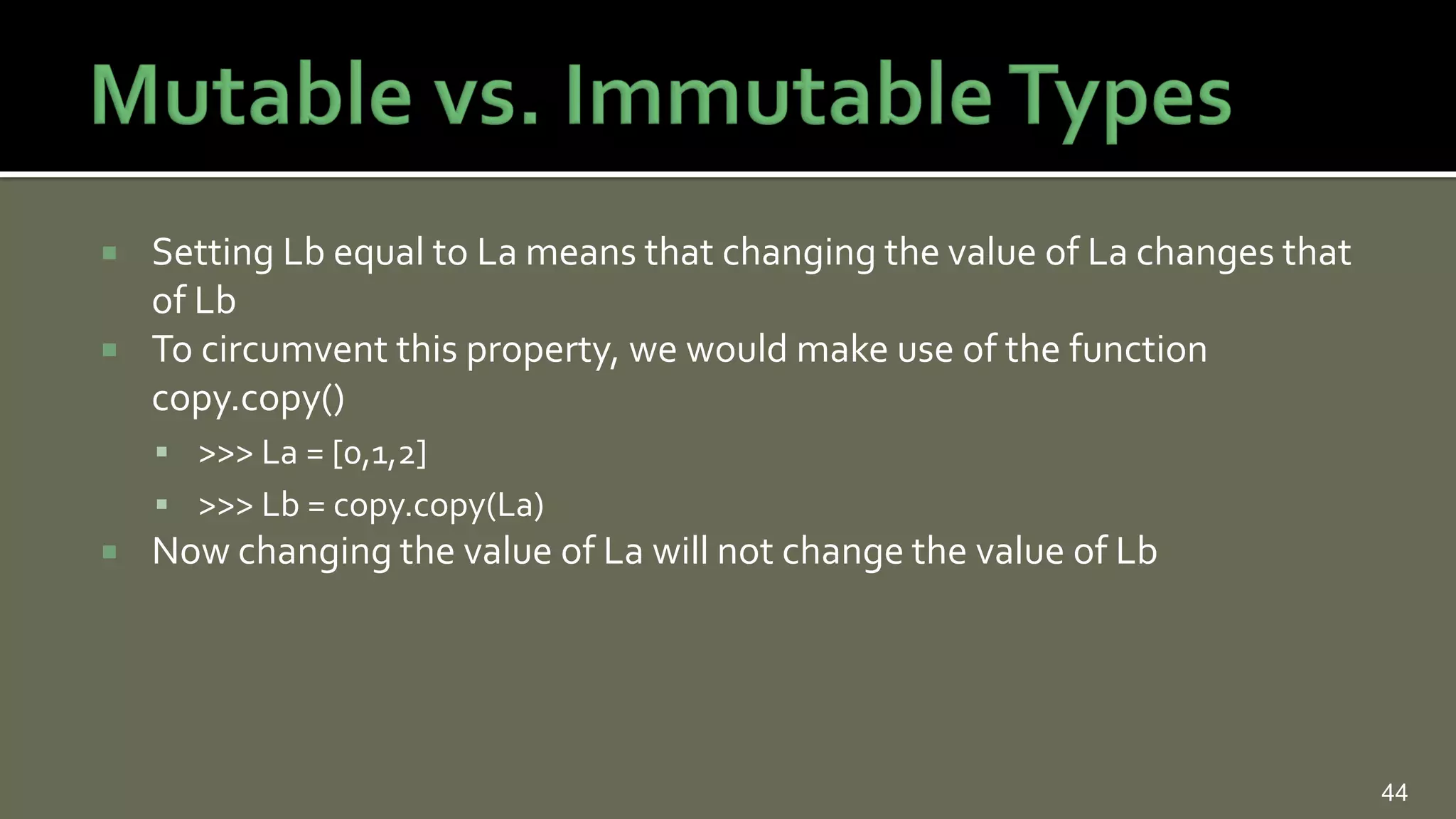 Mutable vs. Immutable Types

- Setting Lb equal to La means that changing the value of La changes that of Lb
- To circumvent this property, we would make use of the function copy.copy()
  - >>> La = [0,1,2]
  - >>> Lb = copy.copy(La)
- Now changing the value of La will not change the value of Lb

44